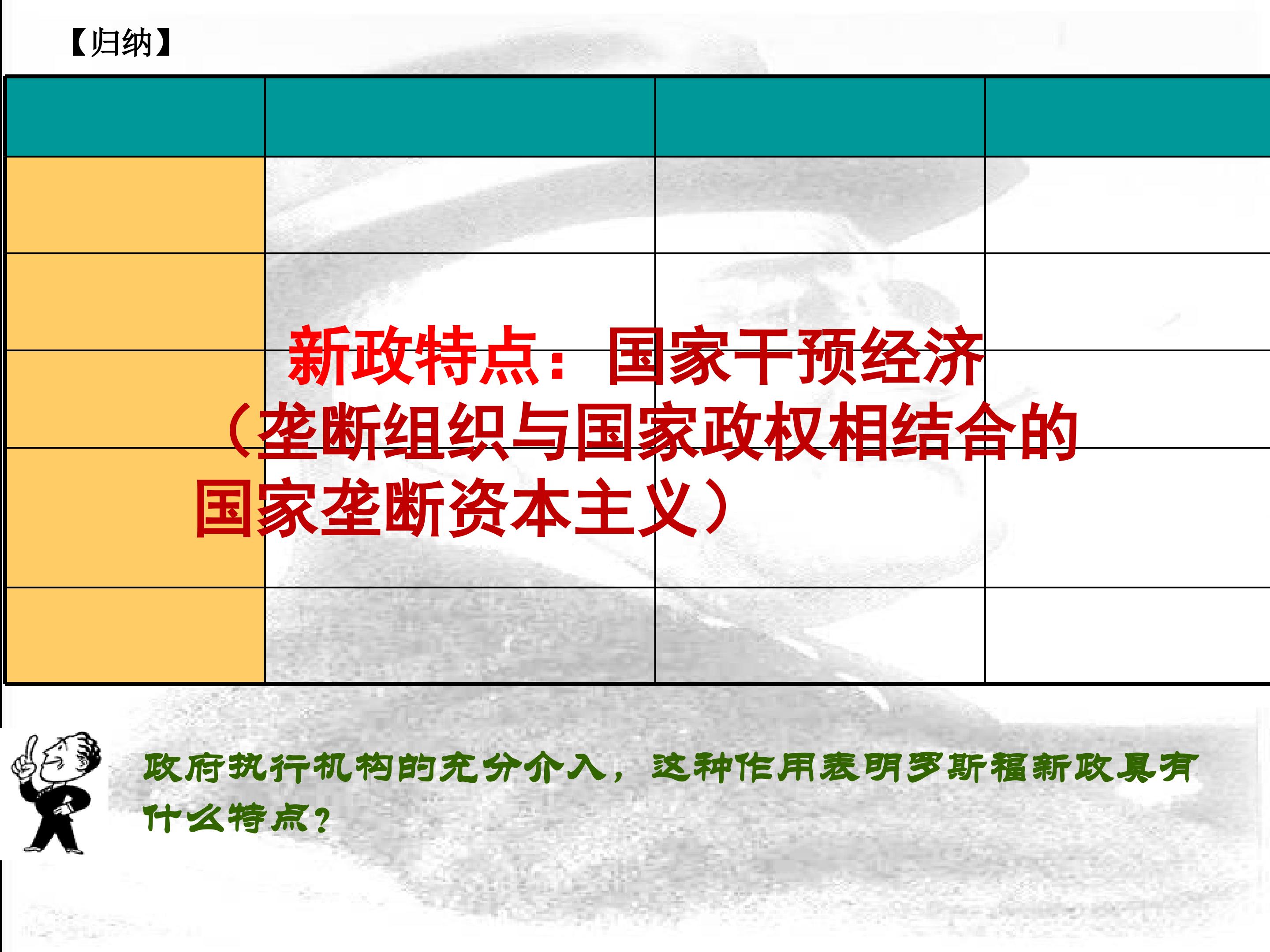 【归纳】

新政特点：国家干预经济
（垄断组织与国家政权相结合的国家垄断资本主义）

政府执行机构的充分介入，这种作用表明罗斯福新政具有什么特点？